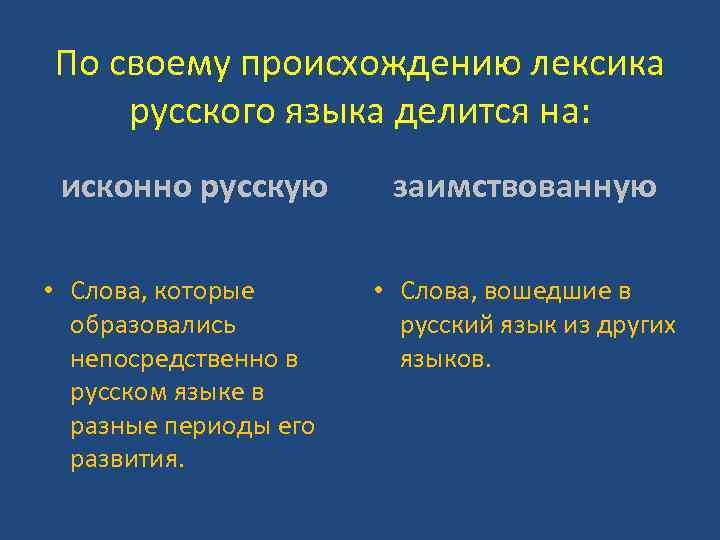 По своему происхождению лексика русского языка делится на:

исконно русскую

• Слова, которые образовались непосредственно в русском языке в разные периоды его развития.

заимствованную

• Слова, вошедшие в русский язык из других языков.